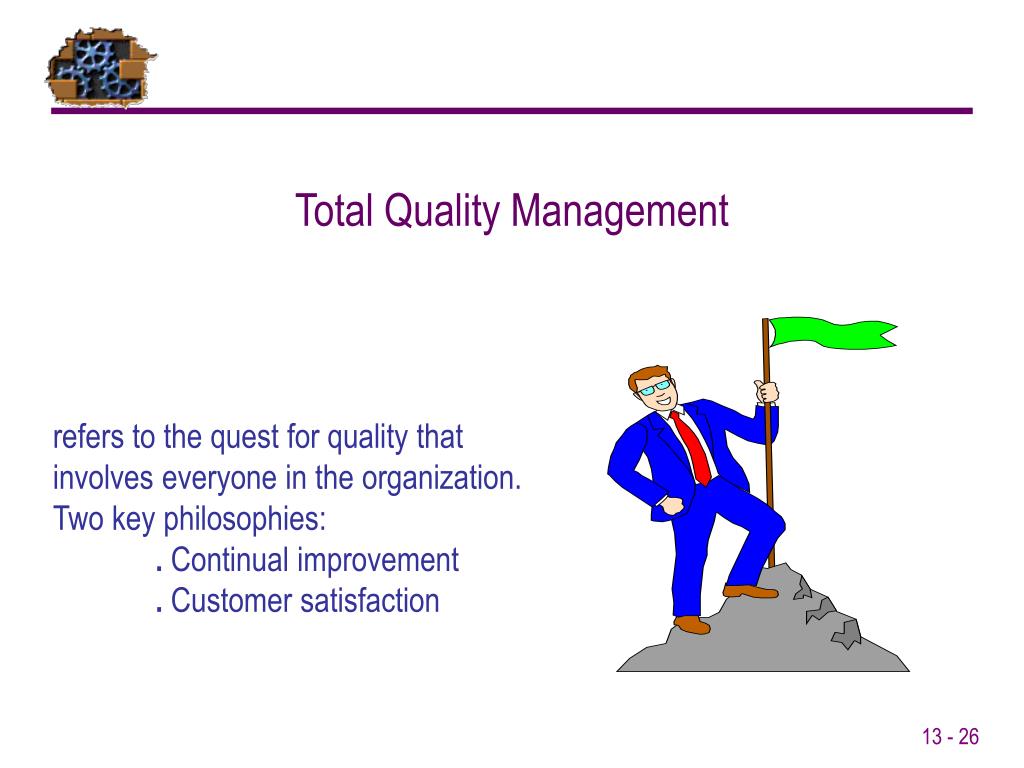 Total Quality Management

refers to the quest for quality that involves everyone in the organization.
Two key philosophies:
. Continual improvement
. Customer satisfaction

13 - 26